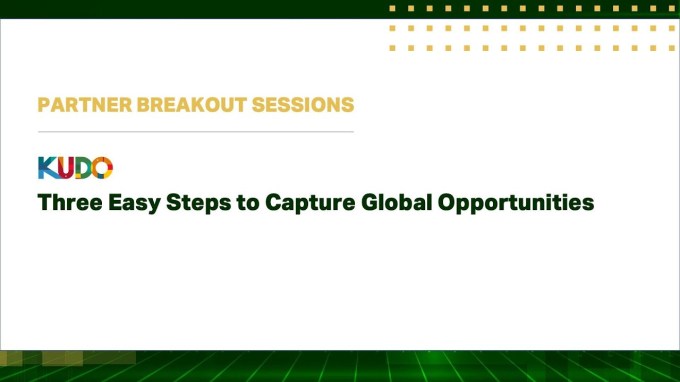 PARTNER BREAKOUT SESSIONS

KUDO

Three Easy Steps to Capture Global Opportunities